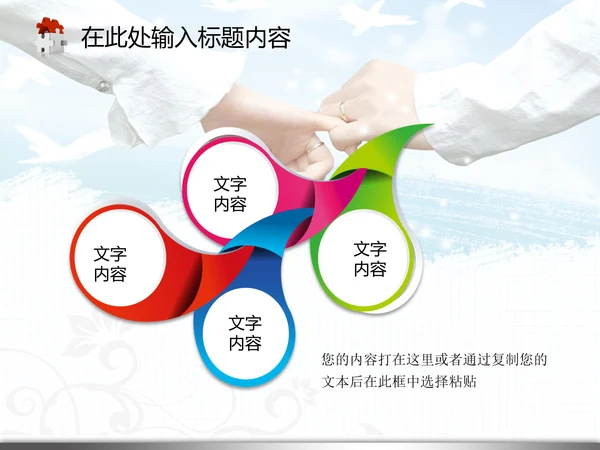 在此处输入标题内容

文字内容

文字内容

文字内容

文字内容

您的内容打在这里或者通过复制您的文本后在此框中选择粘贴